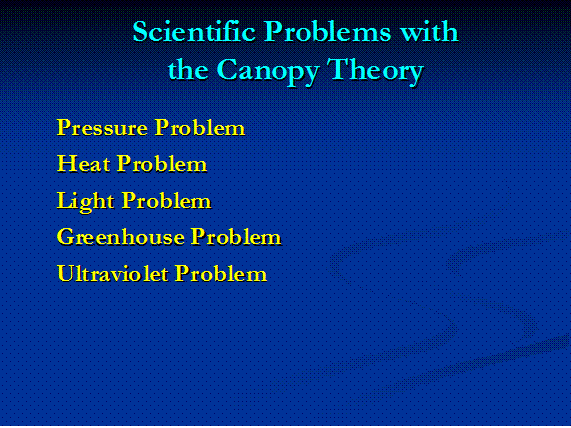 Scientific Problems with the Canopy Theory

Pressure Problem
Heat Problem
Light Problem
Greenhouse Problem
Ultraviolet Problem